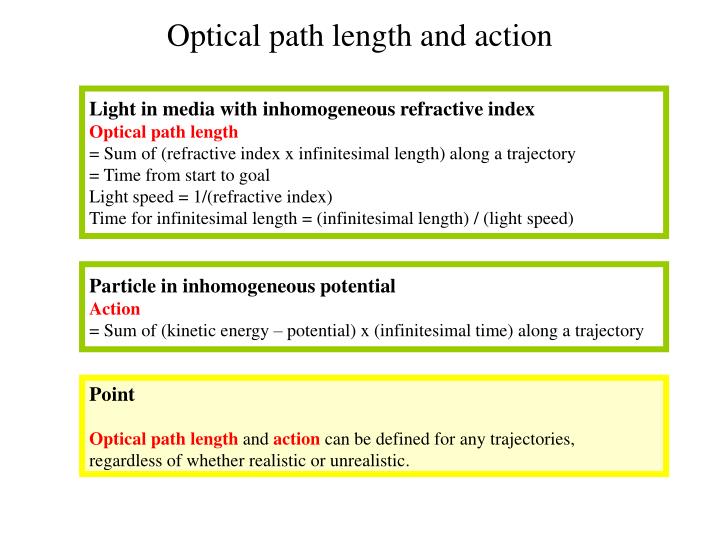 Optical path length and action

Light in media with inhomogeneous refractive index
Optical path length
= Sum of (refractive index x infinitesimal length) along a trajectory
= Time from start to goal
Light speed = 1/(refractive index)
Time for infinitesimal length = (infinitesimal length) / (light speed)

Particle in inhomogeneous potential
Action
= Sum of (kinetic energy – potential) x (infinitesimal time) along a trajectory

Point

Optical path length and action can be defined for any trajectories, regardless of whether realistic or unrealistic.